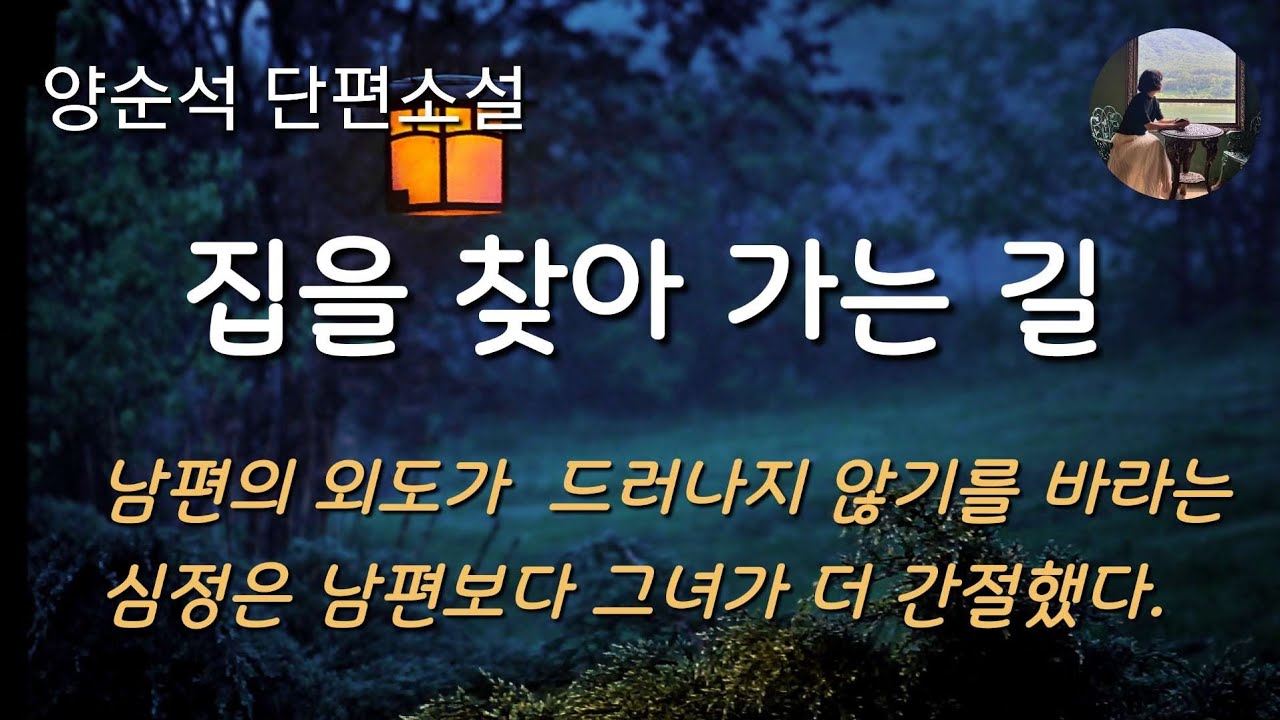 양순석 단편소설

집을 찾아 가는 길

남편의 외도가 드러나지 않기를 바라는 심정은 남편보다 그녀가 더 간절했다.